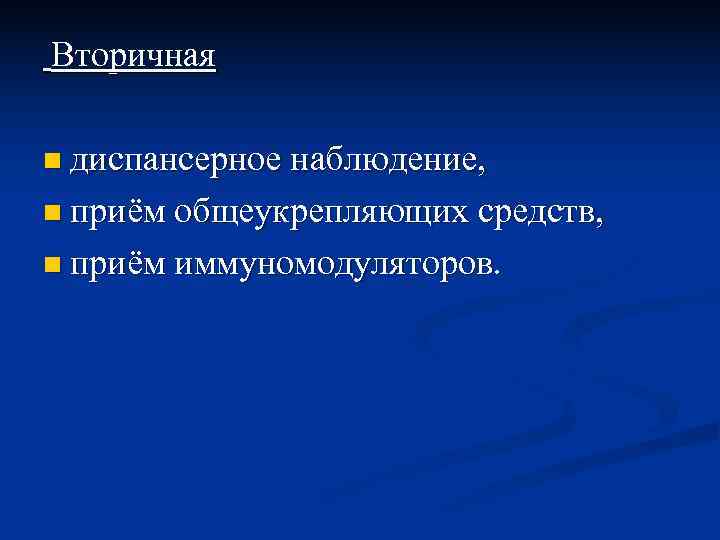 Вторичная

- диспансерное наблюдение,
- приём общеукрепляющих средств,
- приём иммуномодуляторов.